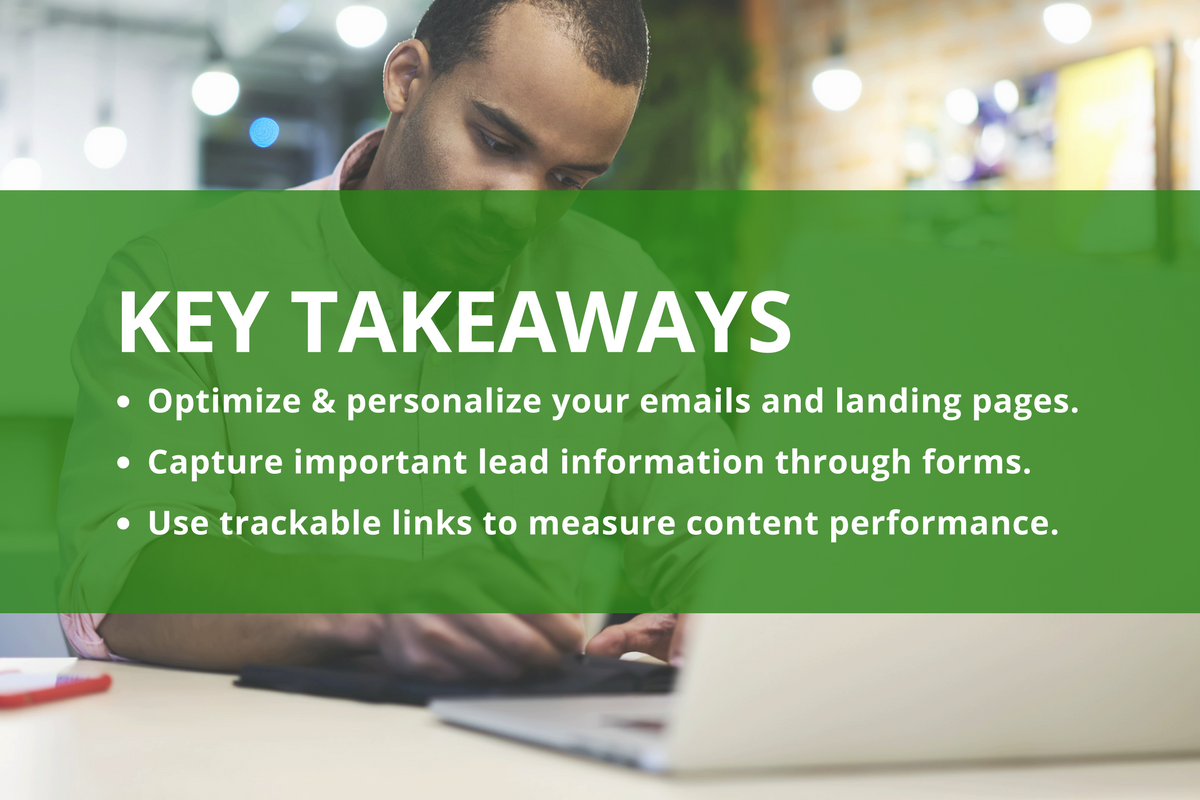 KEY TAKEAWAYS

• Optimize & personalize your emails and landing pages.
• Capture important lead information through forms.
• Use trackable links to measure content performance.